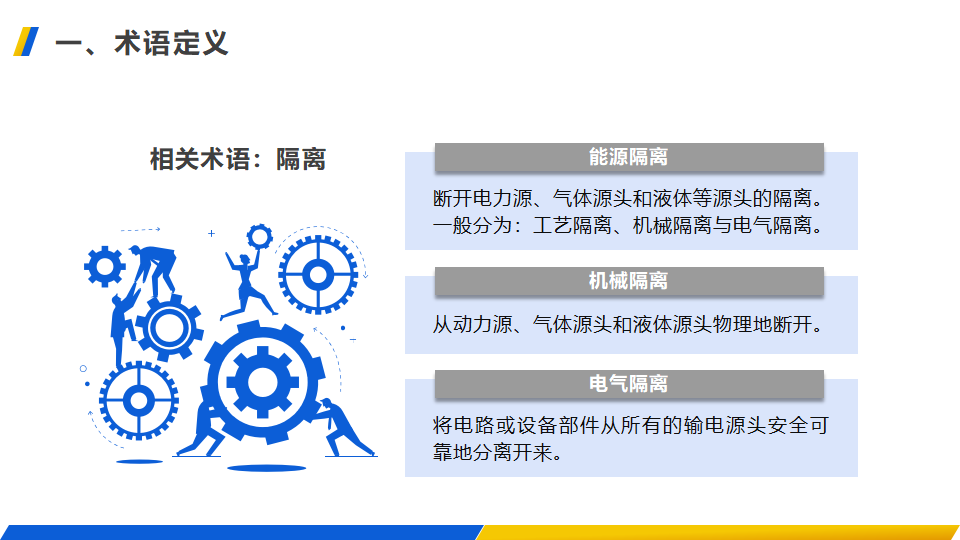 一、术语定义

相关术语：隔离

能源隔离

断开电力源、气体源头和液体等源头的隔离。一般分为：工艺隔离、机械隔离与电气隔离。

机械隔离

从动力源、气体源头和液体源头物理地断开。

电气隔离

将电路或设备部件从所有的输电源头安全可靠地分离开来。